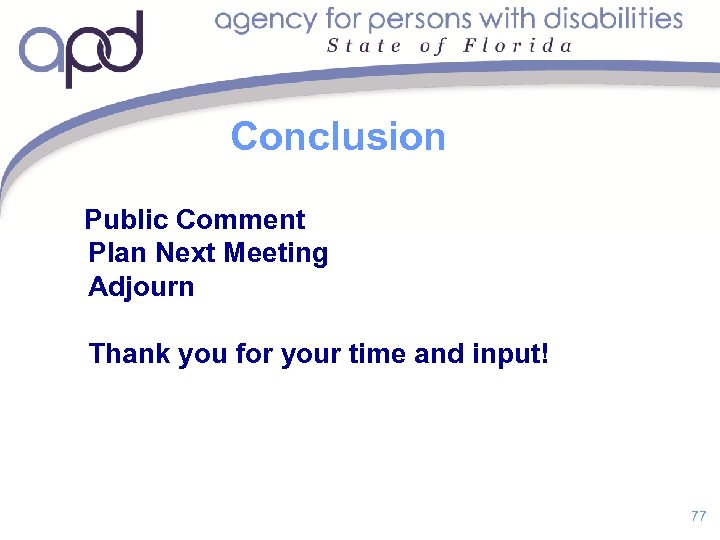 apd

agency for persons with disabilities
State of Florida

Conclusion

Public Comment
Plan Next Meeting
Adjourn

Thank you for your time and input!

77